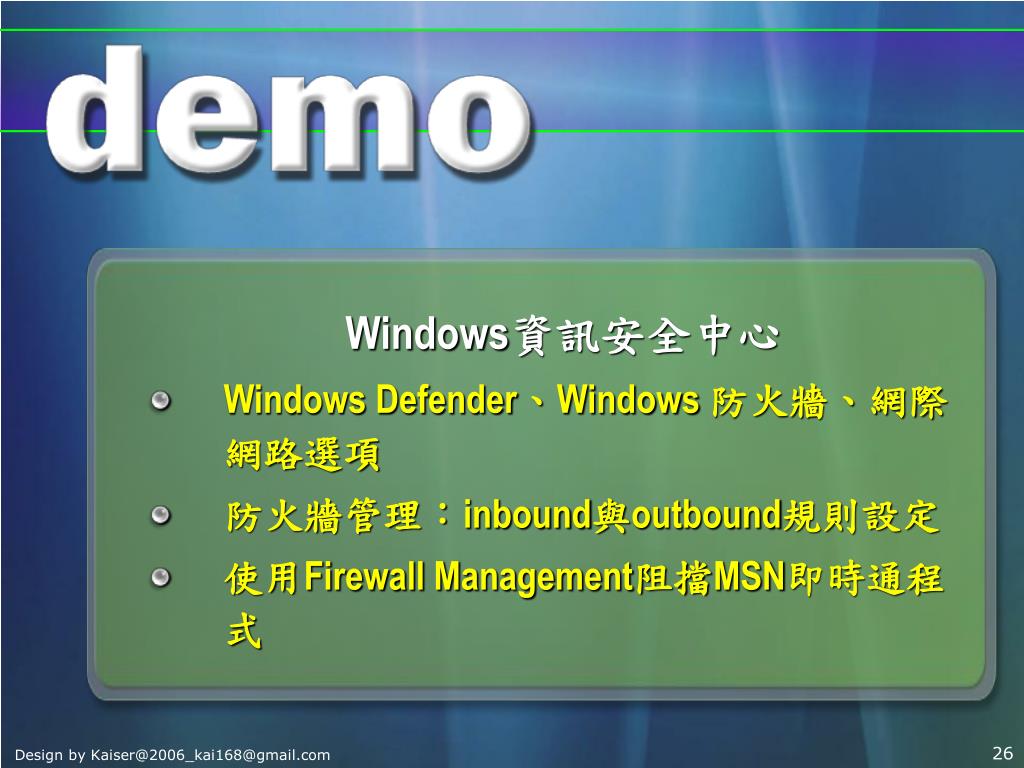 demo

Windows資訊安全中心

Windows Defender、Windows 防火牆、網際網路選項

防火牆管理：inbound與outbound規則設定

使用Firewall Management阻擋MSN即時通程式

Design by Kaiser@2006_kai168@gmail.com

26